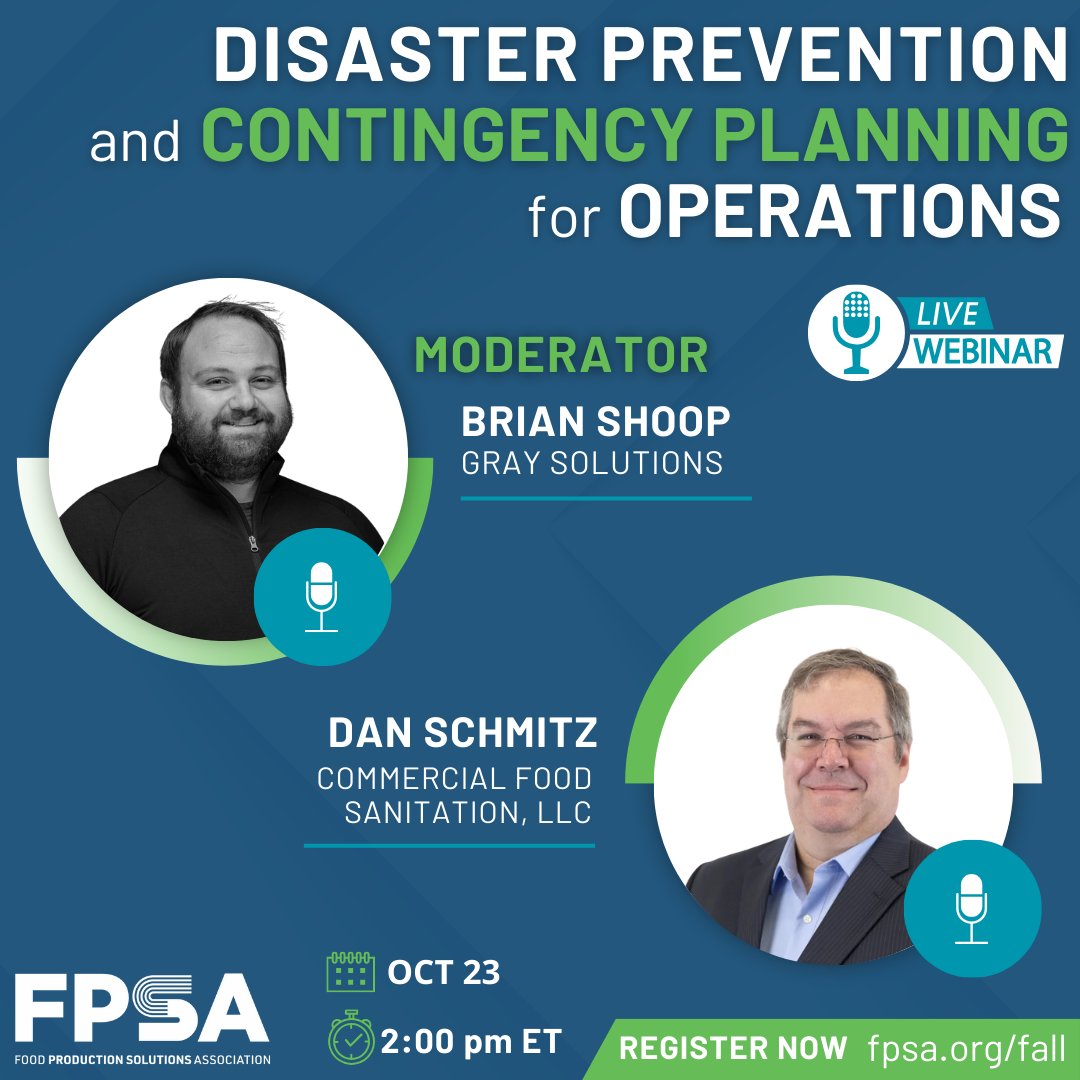 DISASTER PREVENTION and CONTINGENCY PLANNING for OPERATIONS

LIVE WEBINAR

MODERATOR
BRIAN SHOOP
GRAY SOLUTIONS

DAN SCHMITZ
COMMERCIAL FOOD SANITATION, LLC

FPSA
FOOD PRODUCTION SOLUTIONS ASSOCIATION

OCT 23
2:00 pm ET

REGISTER NOW fpsa.org/fall